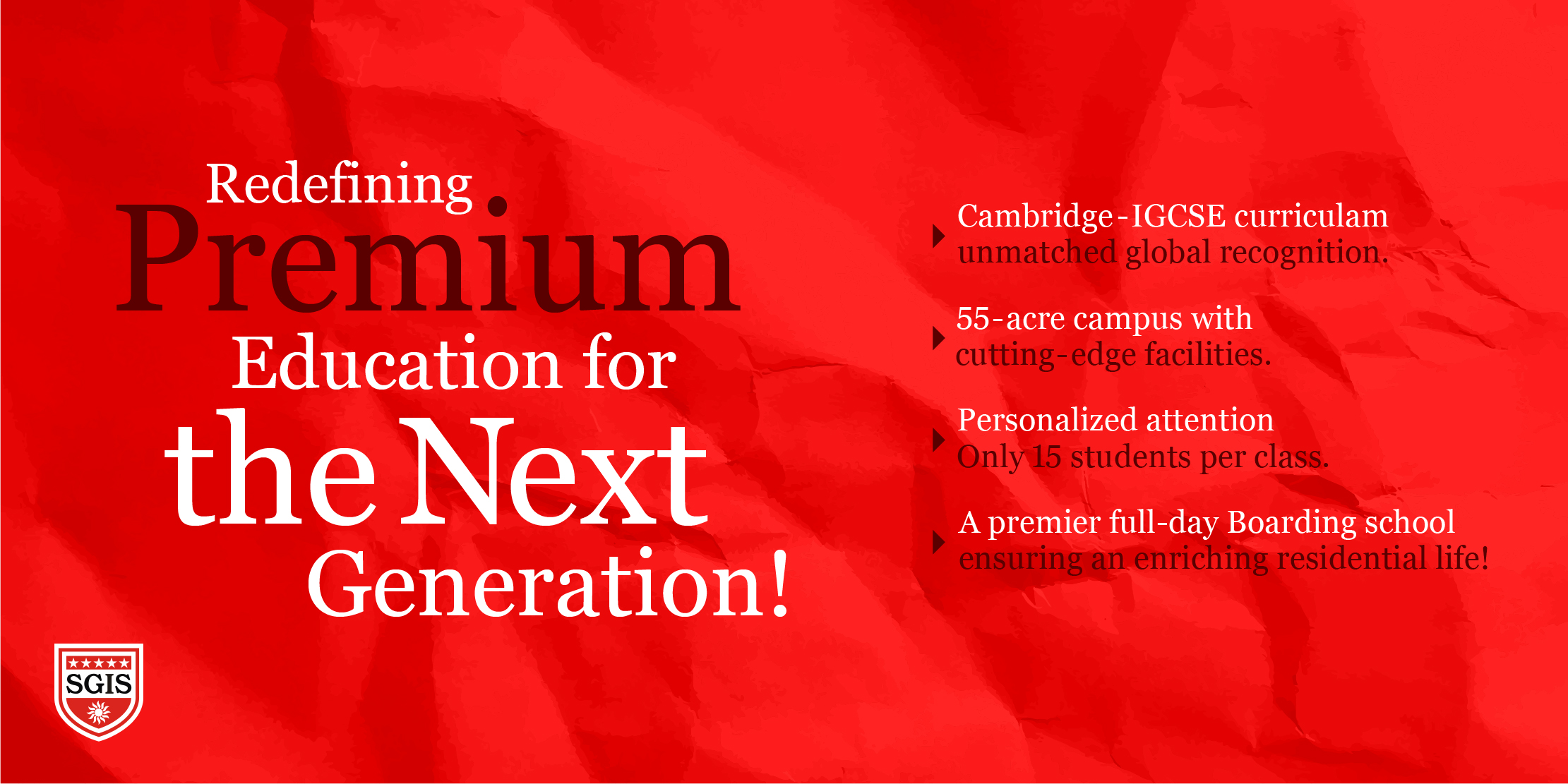 Redefining
Premium
Education for
the Next
Generation!

Cambridge-IGCSE curriculam unmatched global recognition.

55-acre campus with cutting-edge facilities.

Personalized attention Only 15 students per class.

A premier full-day Boarding school ensuring an enriching residential life!

SGIS